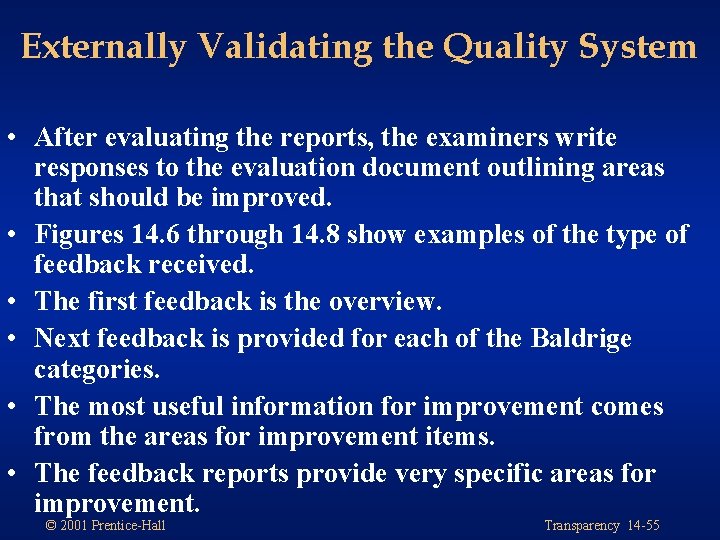 Externally Validating the Quality System

• After evaluating the reports, the examiners write responses to the evaluation document outlining areas that should be improved.
• Figures 14.6 through 14.8 show examples of the type of feedback received.
• The first feedback is the overview.
• Next feedback is provided for each of the Baldrige categories.
• The most useful information for improvement comes from the areas for improvement items.
• The feedback reports provide very specific areas for improvement.

© 2001 Prentice-Hall

Transparency 14-55